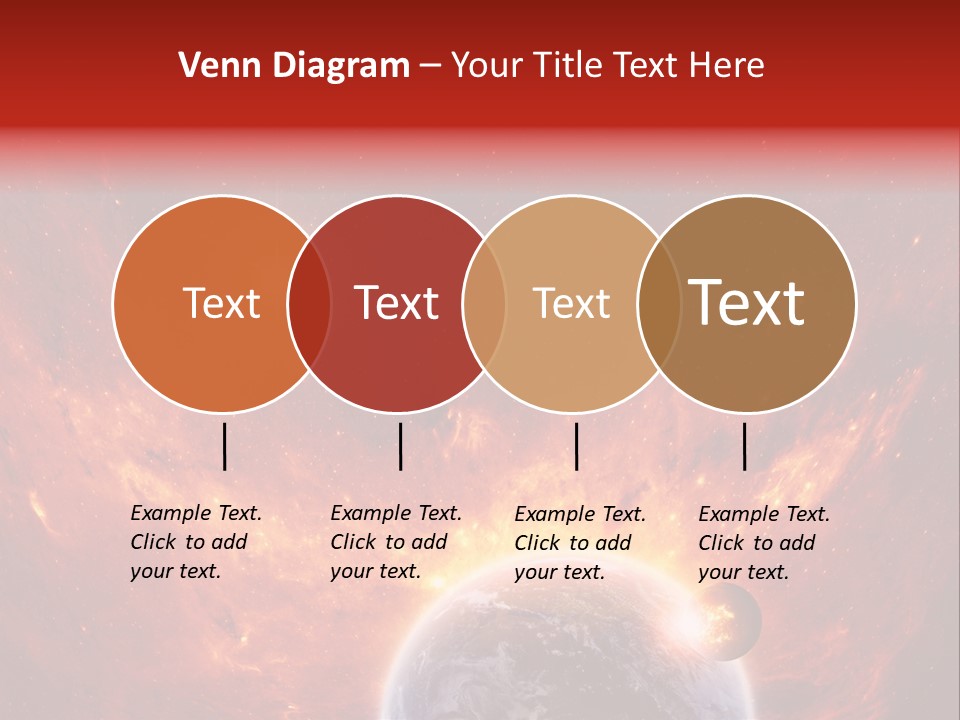 Venn Diagram – Your Title Text Here

Text

Text

Text

Text

Example Text. Click to add your text.

Example Text. Click to add your text.

Example Text. Click to add your text.

Example Text. Click to add your text.